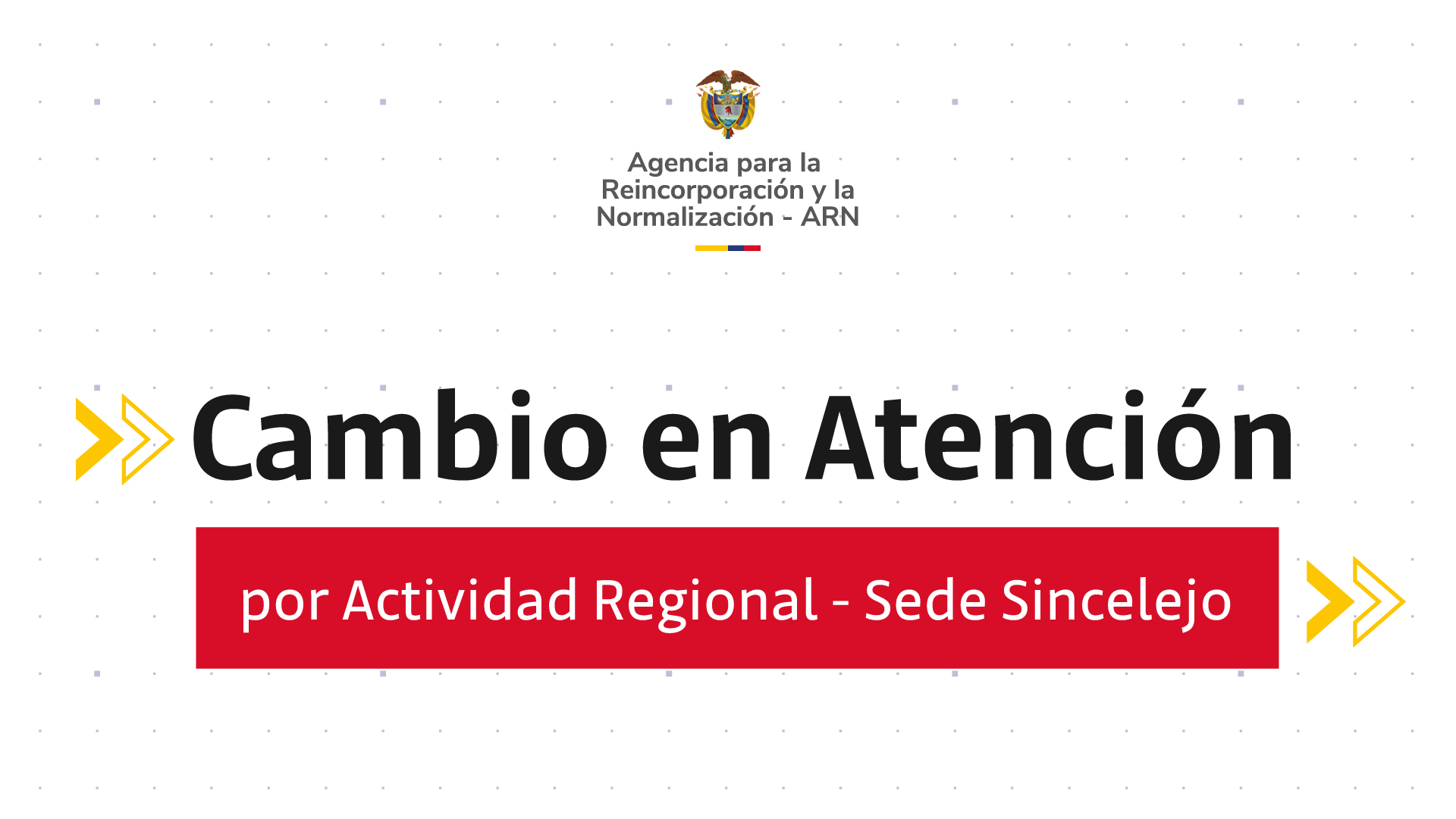 Agencia para la Reincorporación y la Normalización - ARN

Cambio en Atención

por Actividad Regional - Sede Sincelejo